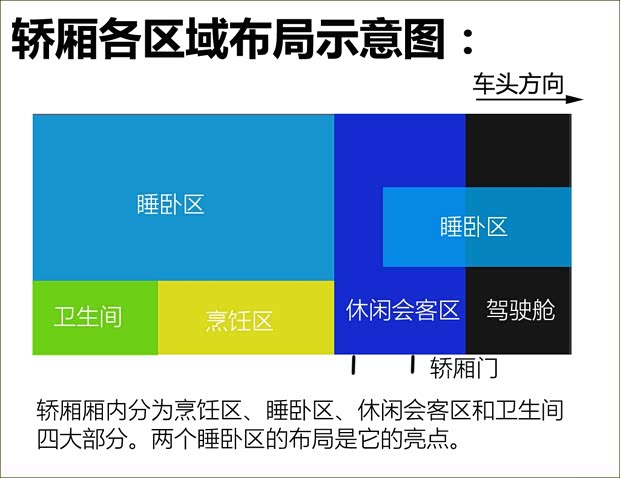 轿厢各区域布局示意图：

车头方向

睡卧区

睡卧区

卫生间

烹饪区

休闲会客区

驾驶舱

轿厢门

轿厢厢内分为烹饪区、睡卧区、休闲会客区和卫生间四大部分。两个睡卧区的布局是它的亮点。